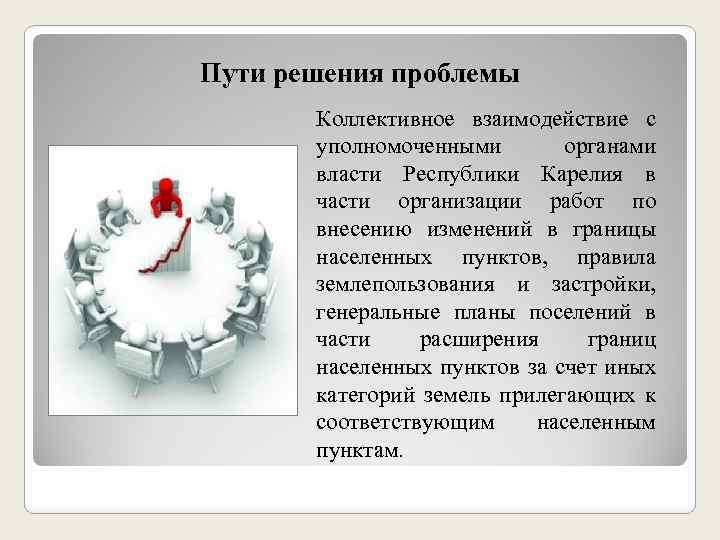 Пути решения проблемы

Коллективное взаимодействие с уполномоченными органами власти Республики Карелия в части организации работ по внесению изменений в границы населенных пунктов, правила землепользования и застройки, генеральные планы поселений в части расширения границ населенных пунктов за счет иных категорий земель прилегающих к соответствующим населенным пунктам.